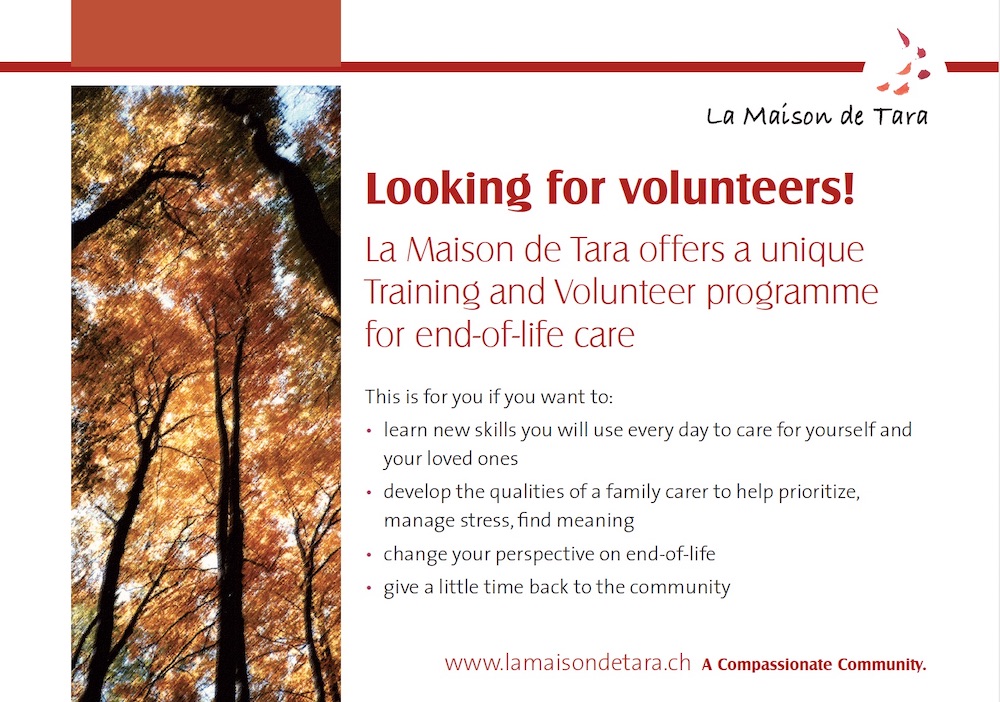 La Maison de Tara

Looking for volunteers!

La Maison de Tara offers a unique Training and Volunteer programme for end-of-life care

This is for you if you want to:

• learn new skills you will use every day to care for yourself and your loved ones
• develop the qualities of a family carer to help prioritize, manage stress, find meaning
• change your perspective on end-of-life
• give a little time back to the community

www.lamaisondetara.ch A Compassionate Community.